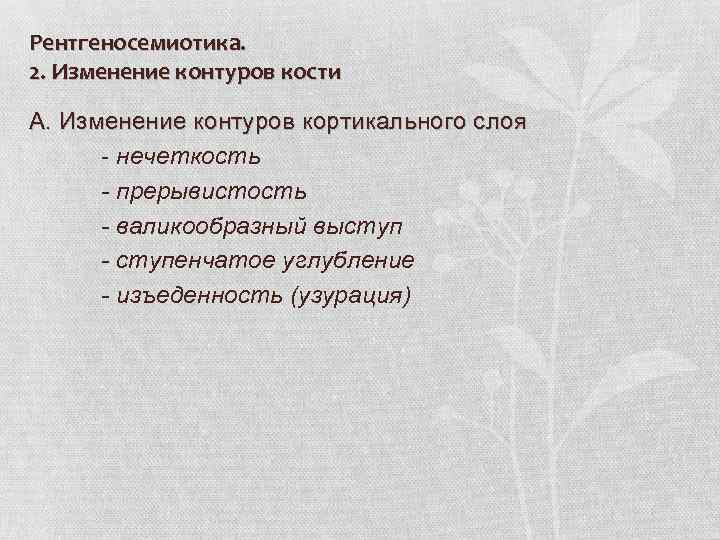 Рентгеносемиотика.
2. Изменение контуров кости

А. Изменение контуров кортикального слоя
- нечеткость
- прерывистость
- валикообразный выступ
- ступенчатое углубление
- изъеденность (узурация)